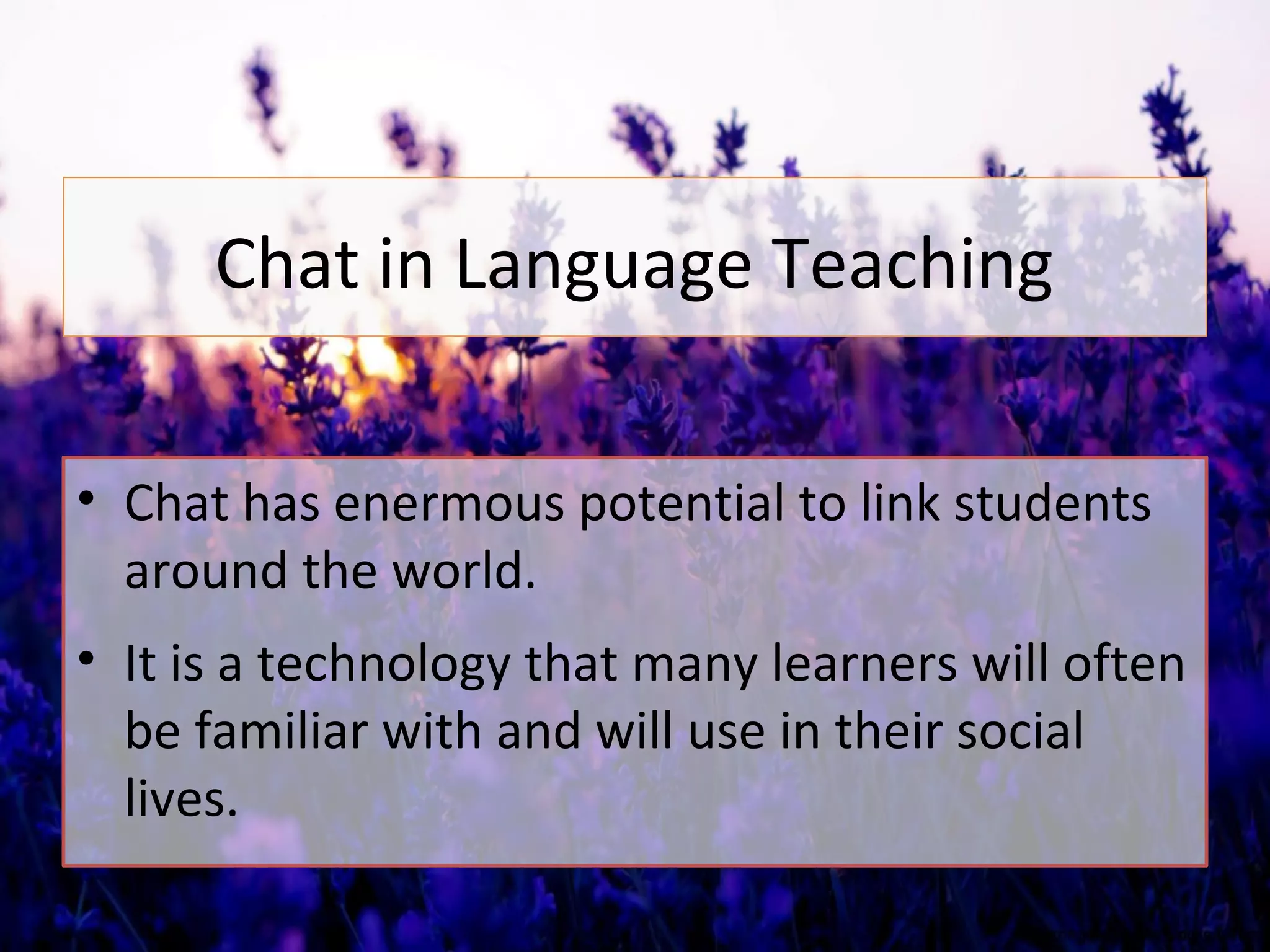 Chat in Language Teaching

• Chat has enermous potential to link students around the world.

• It is a technology that many learners will often be familiar with and will use in their social lives.